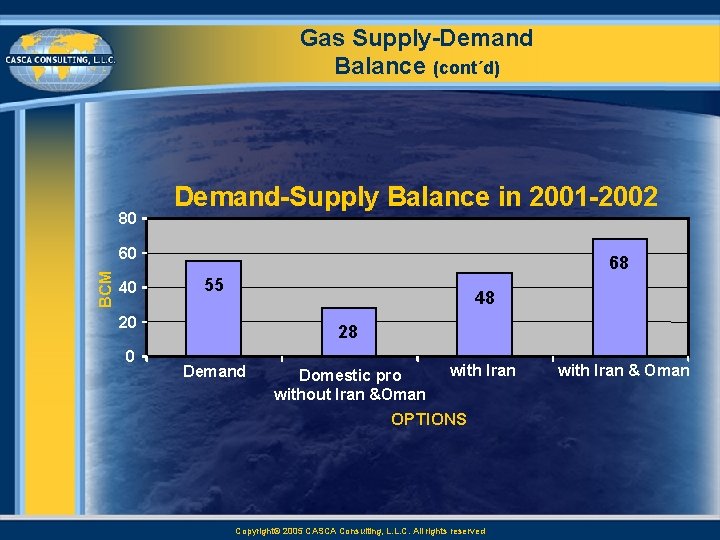 CASCA CONSULTING, L.L.C.

Gas Supply-Demand Balance (cont´d)

Demand-Supply Balance in 2001-2002

BCM

80
60
40
20
0

55
28
48
68

Demand
Domestic pro without Iran &Oman
with Iran
with Iran & Oman

OPTIONS

Copyright© 2005 CASCA Consulting, L.L.C. All rights reserved